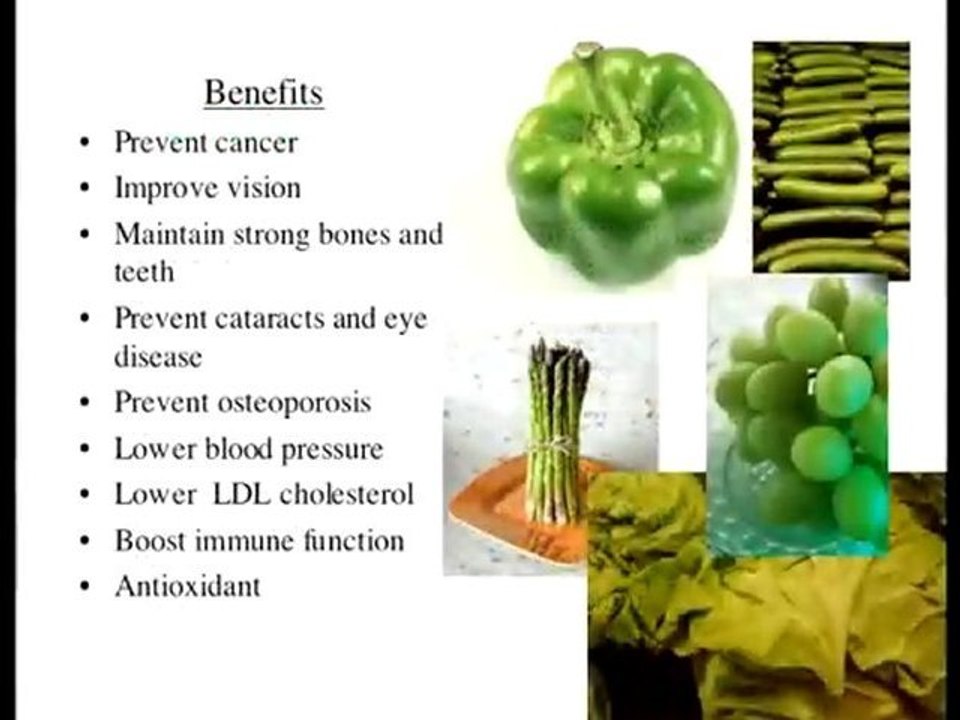 Benefits

• Prevent cancer
• Improve vision
• Maintain strong bones and teeth
• Prevent cataracts and eye disease
• Prevent osteoporosis
• Lower blood pressure
• Lower LDL cholesterol
• Boost immune function
• Antioxidant